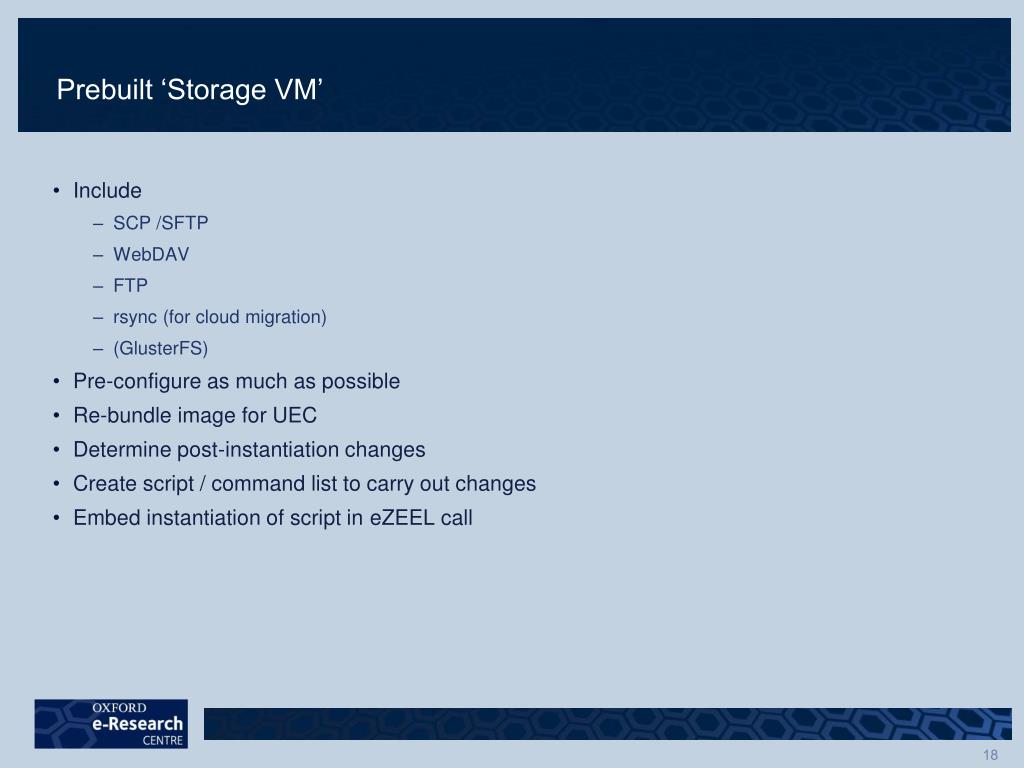 Prebuilt ‘Storage VM’

• Include
– SCP /SFTP
– WebDAV
– FTP
– rsync (for cloud migration)
– (GlusterFS)
• Pre-configure as much as possible
• Re-bundle image for UEC
• Determine post-instantiation changes
• Create script / command list to carry out changes
• Embed instantiation of script in eZEEL call

OXFORD
e-Research
CENTRE

18